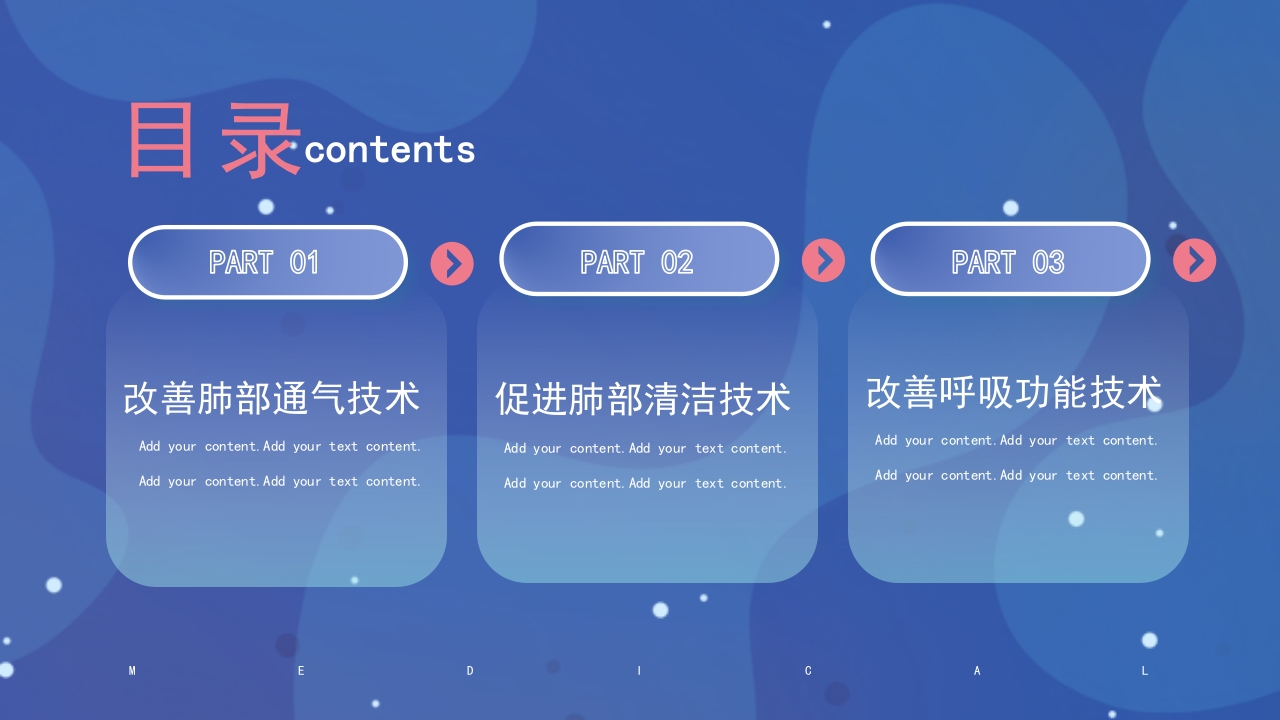 目录contents

PART 01

改善肺部通气技术

Add your content.Add your text content.

Add your content.Add your text content.

PART 02

促进肺部清洁技术

Add your content.Add your text content.

Add your content.Add your text content.

PART 03

改善呼吸功能技术

Add your content.Add your text content.

Add your content.Add your text content.

M E D I C A L